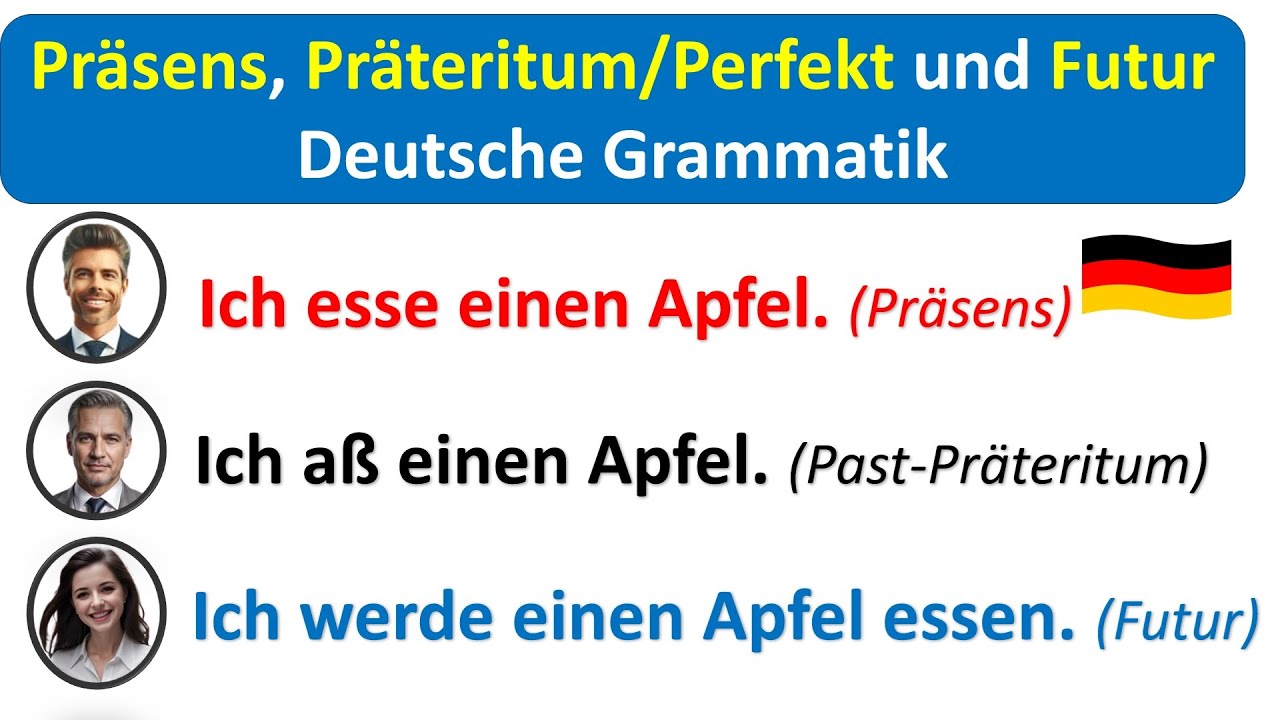 Präsens, Präteritum/Perfekt und Futur
Deutsche Grammatik

Ich esse einen Apfel. (Präsens)

Ich aß einen Apfel. (Past-Präteritum)

Ich werde einen Apfel essen. (Futur)